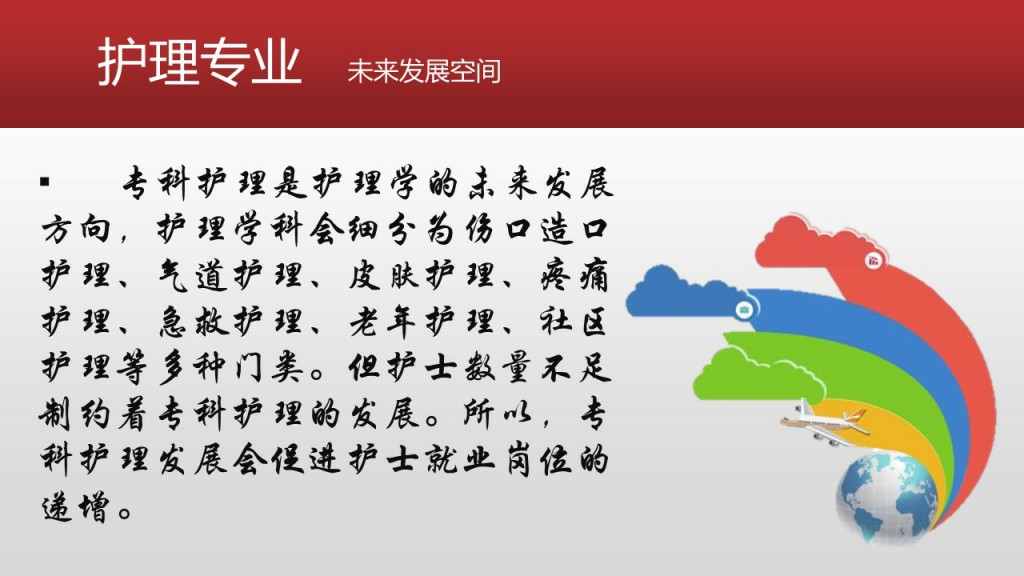 护理专业 未来发展空间

▪ 专科护理是护理学的未来发展方向，护理学科会细分为伤口造口护理、气道护理、皮肤护理、疼痛护理、急救护理、老年护理、社区护理等多种门类。但护士数量不足制约着专科护理的发展。所以，专科护理发展会促进护士就业岗位的递增。